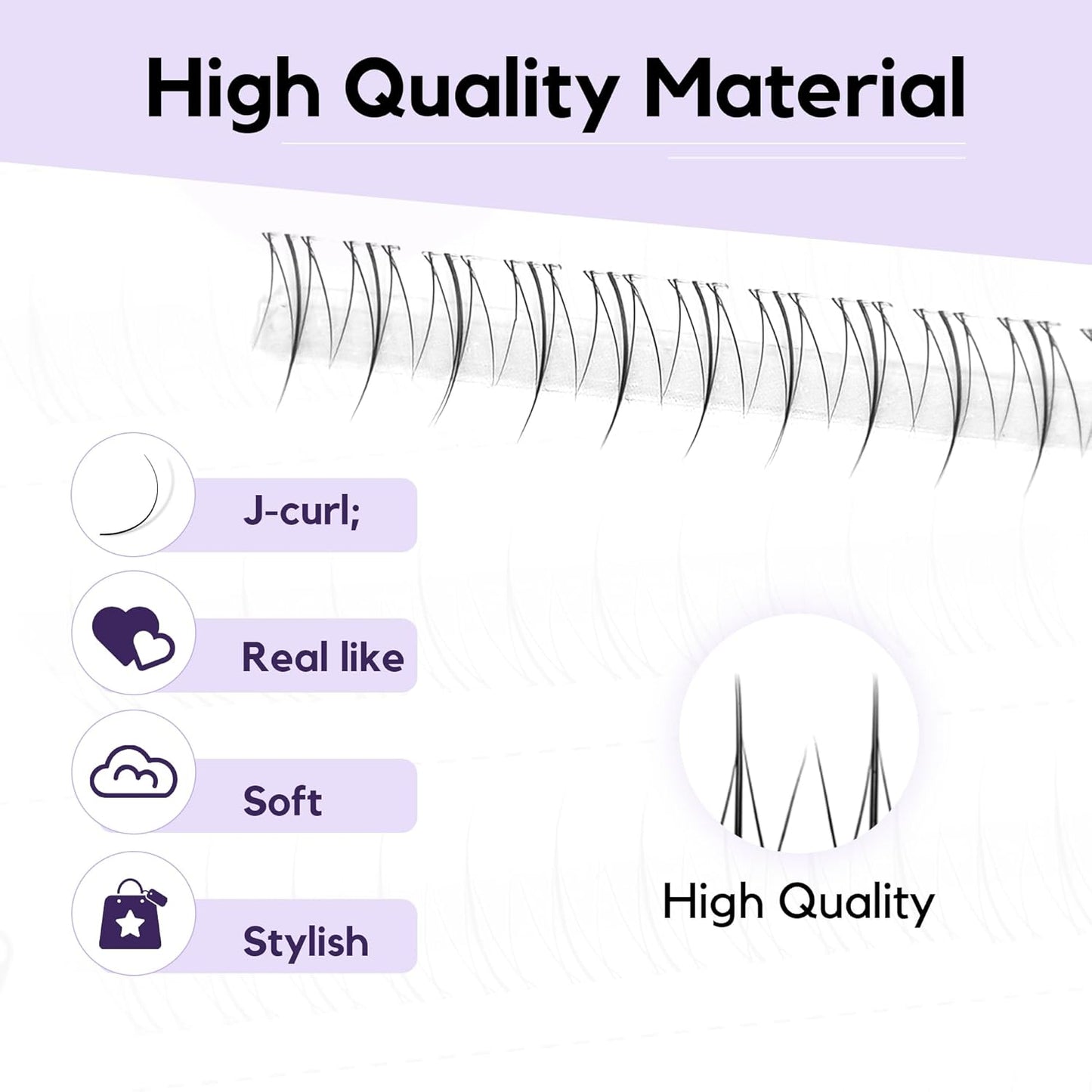 High Quality Material

J-curl;

Real like

Soft

Stylish

High Quality